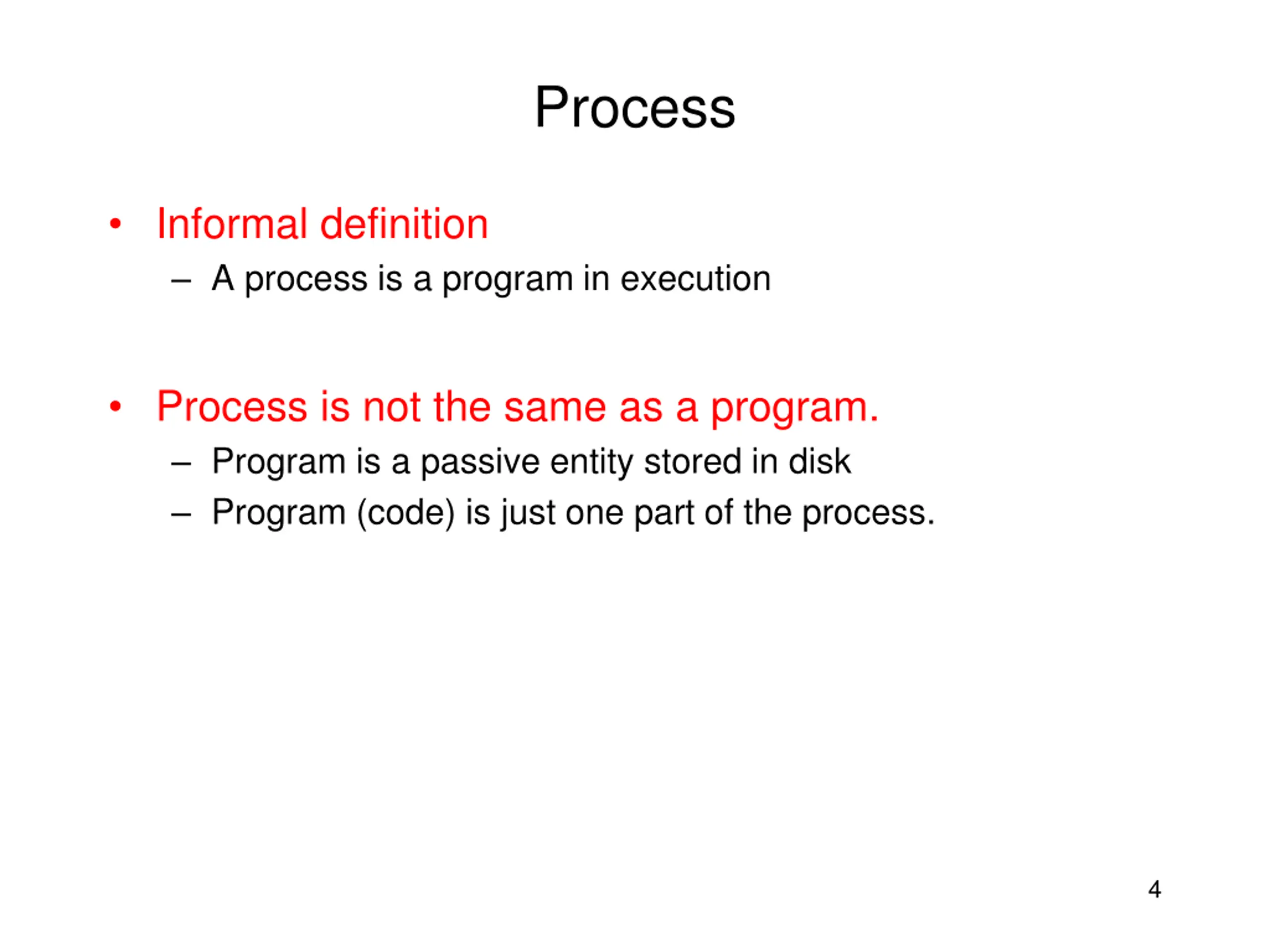 Process

• Informal definition
– A process is a program in execution

• Process is not the same as a program.
– Program is a passive entity stored in disk
– Program (code) is just one part of the process.

4